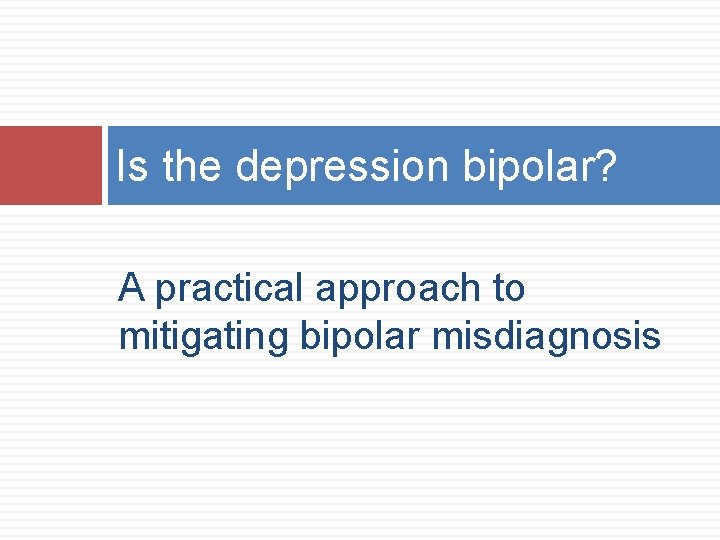 Is the depression bipolar?

A practical approach to mitigating bipolar misdiagnosis